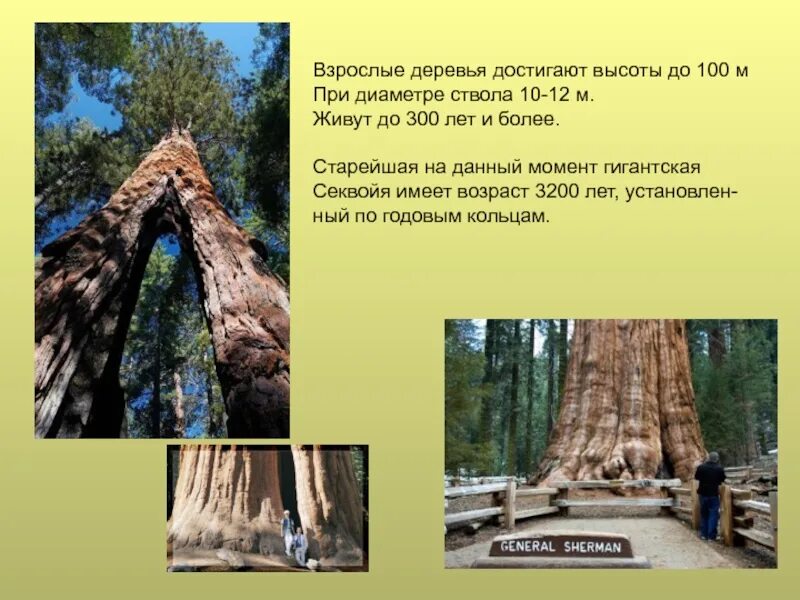 Взрослые деревья достигают высоты до 100 м
При диаметре ствола 10-12 м.
Живут до 300 лет и более.

Старейшая на данный момент гигантская Секвойя имеет возраст 3200 лет, установленный по годовым кольцам.

GENERAL SHERMAN